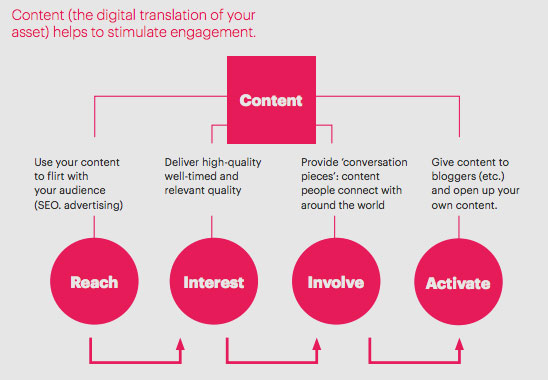 Content (the digital translation of your asset) helps to stimulate engagement.

Content

Use your content to flirt with your audience (SEO. advertising)

Deliver high-quality well-timed and relevant quality

Provide 'conversation pieces': content people connect with around the world

Give content to bloggers (etc.) and open up your own content.

Reach

Interest

Involve

Activate